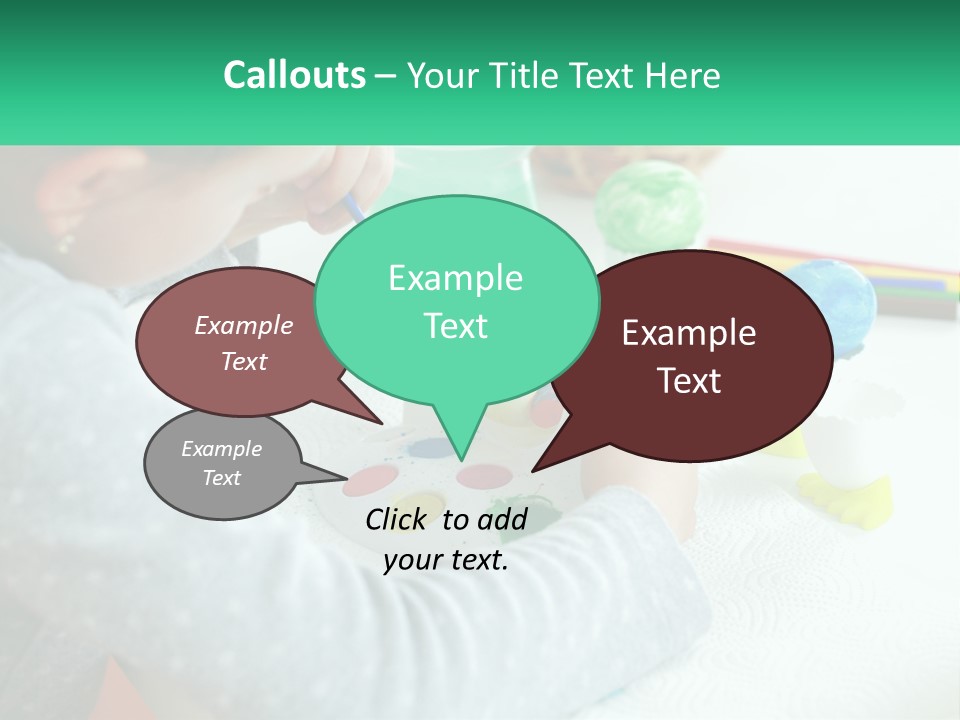 Callouts – Your Title Text Here

Example Text

Example Text

Example Text

Example Text

Click to add your text.